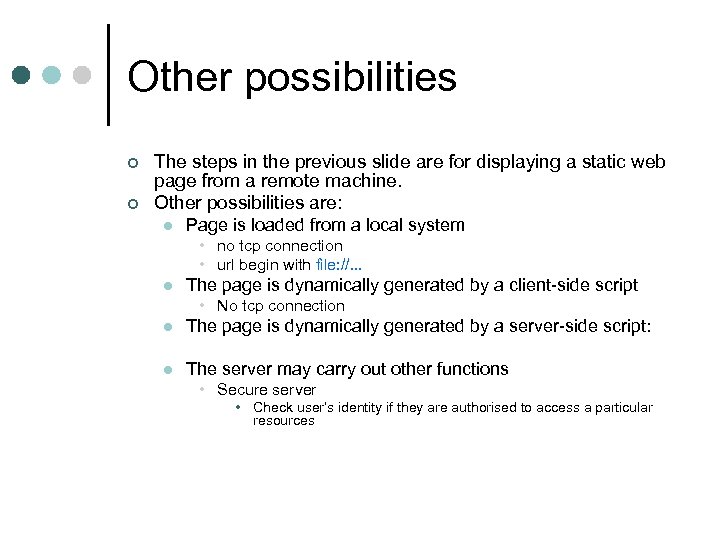 Other possibilities

The steps in the previous slide are for displaying a static web page from a remote machine.
Other possibilities are:
Page is loaded from a local system
no tcp connection
url begin with file://...
The page is dynamically generated by a client-side script
No tcp connection
The page is dynamically generated by a server-side script:

The server may carry out other functions
Secure server
Check user's identity if they are authorised to access a particular resources